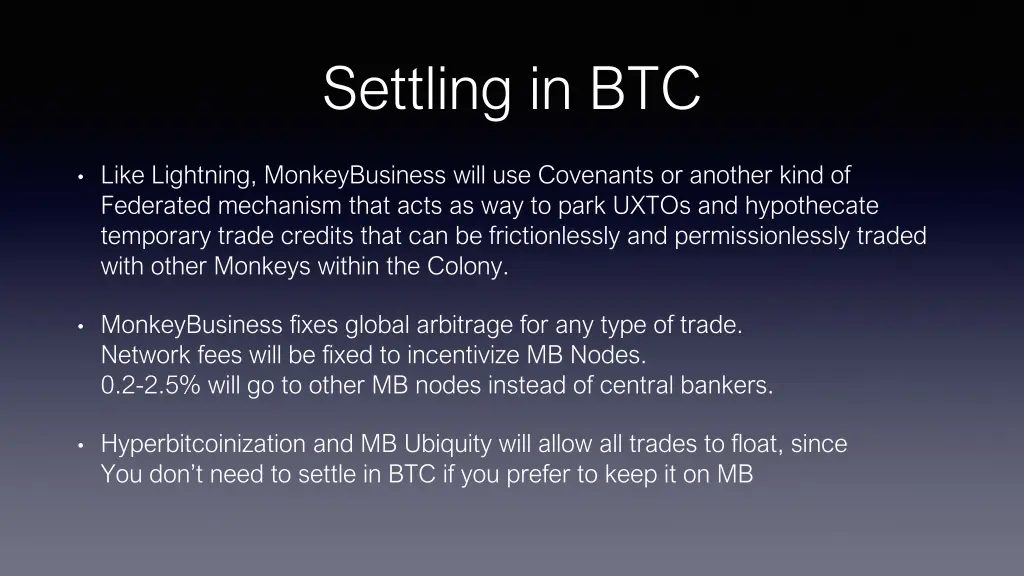 Settling in BTC

• Like Lightning, MonkeyBusiness will use Covenants or another kind of Federated mechanism that acts as way to park UXTOs and hypothecate temporary trade credits that can be frictionlessly and permissionlessly traded with other Monkeys within the Colony.

• MonkeyBusiness fixes global arbitrage for any type of trade.
Network fees will be fixed to incentivize MB Nodes.
0.2-2.5% will go to other MB nodes instead of central bankers.

• Hyperbitcoinization and MB Ubiquity will allow all trades to float, since You don't need to settle in BTC if you prefer to keep it on MB